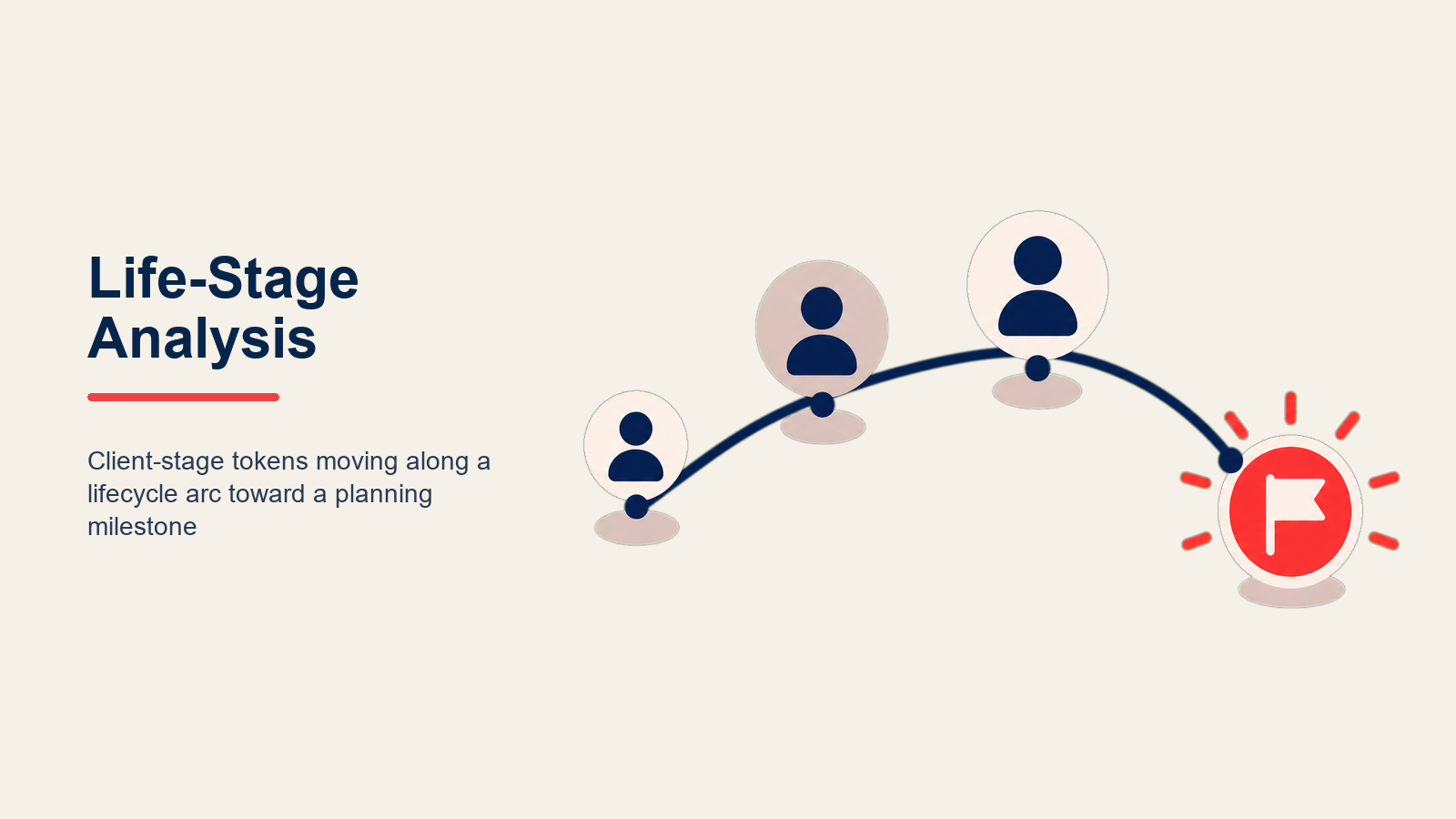 Life-Stage Analysis

Client-stage tokens moving along a lifecycle arc toward a planning milestone